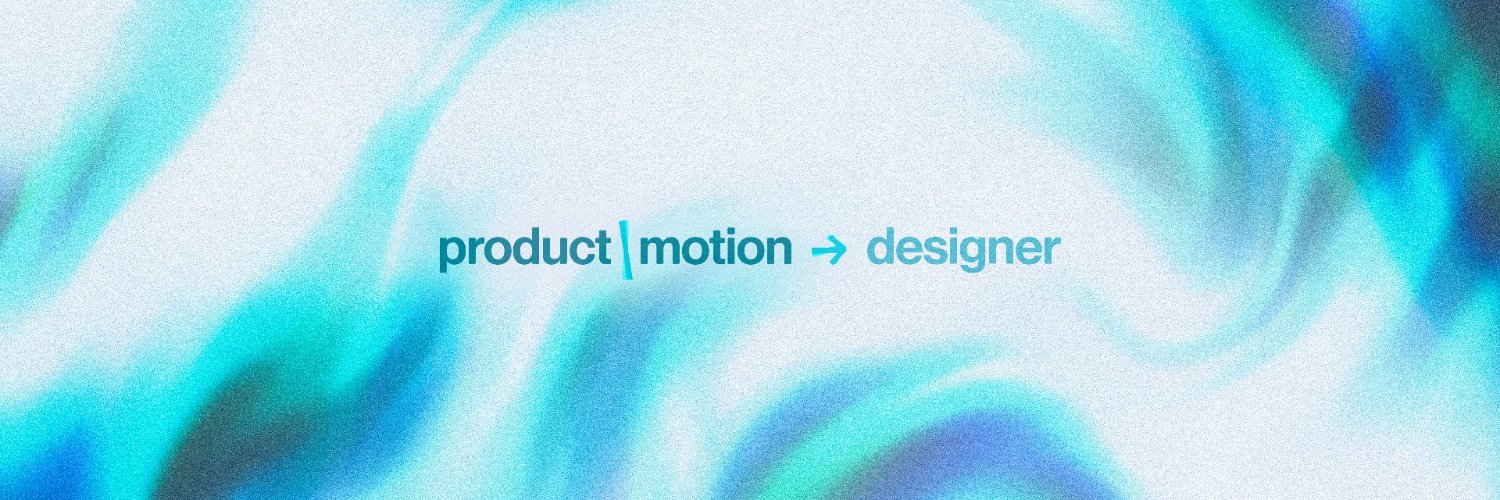 product | motion → designer